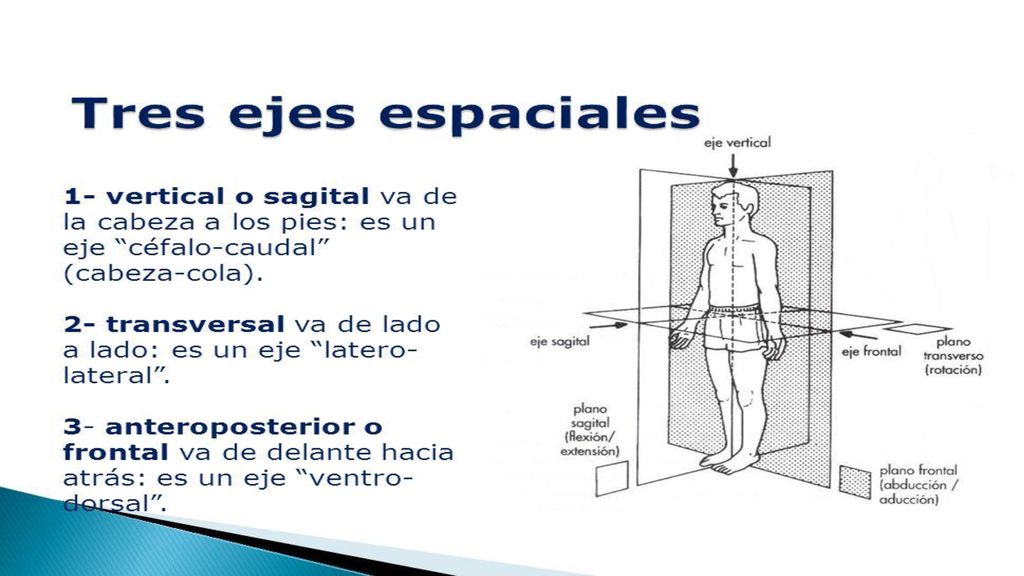 Tres ejes espaciales

1- vertical o sagital va de la cabeza a los pies: es un eje “céfalo-caudal” (cabeza-cola).

2- transversal va de lado a lado: es un eje “latero-lateral”.

3- anteroposterior o frontal va de delante hacia atrás: es un eje “ventro-dorsal”.

eje vertical

eje sagital

eje frontal

plano transverso (rotación)

plano sagital (flexión/ extensión)

plano frontal (abducción / aducción)